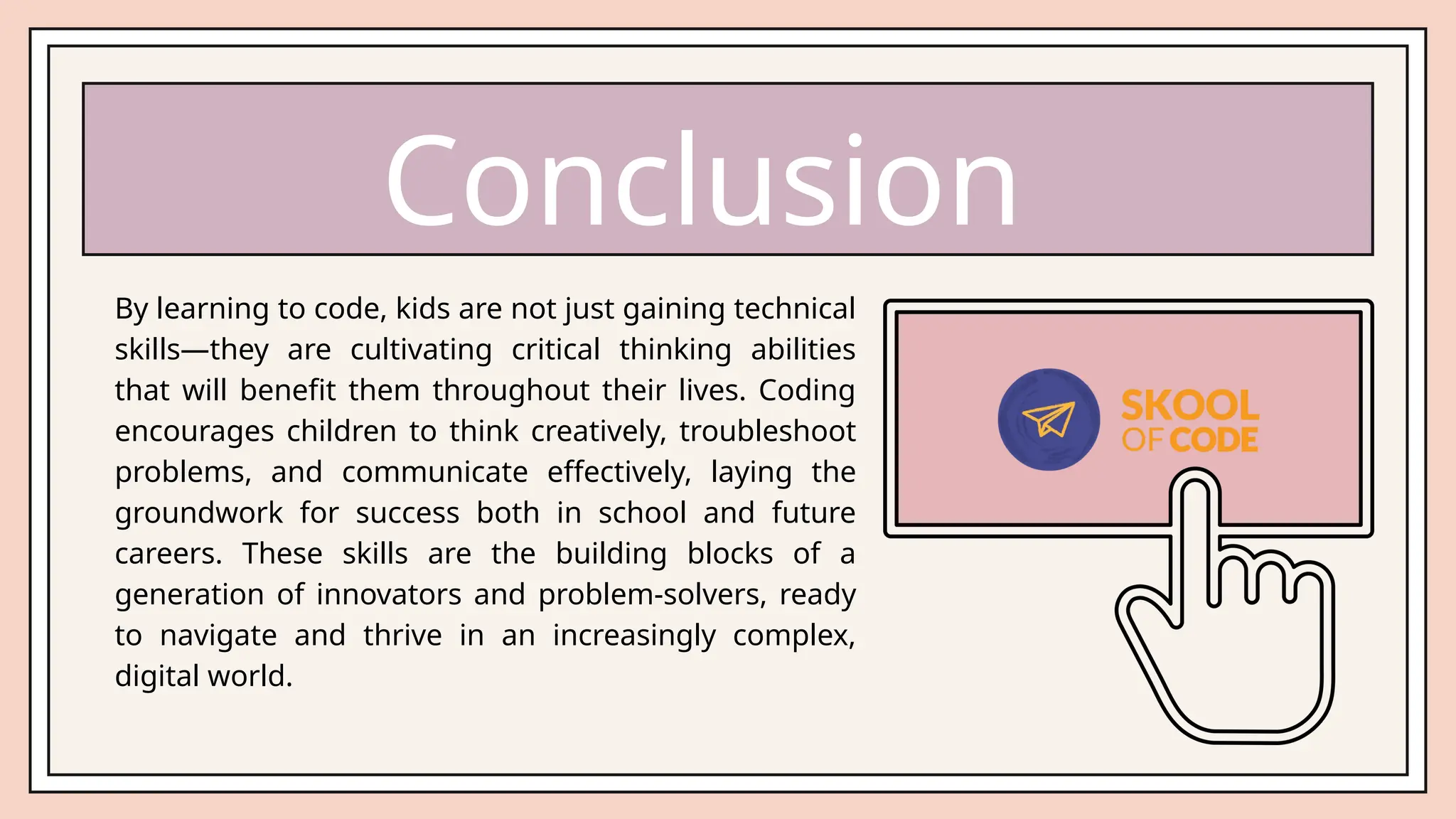 Conclusion

By learning to code, kids are not just gaining technical skills—they are cultivating critical thinking abilities that will benefit them throughout their lives. Coding encourages children to think creatively, troubleshoot problems, and communicate effectively, laying the groundwork for success both in school and future careers. These skills are the building blocks of a generation of innovators and problem-solvers, ready to navigate and thrive in an increasingly complex, digital world.

SKOOL OF CODE